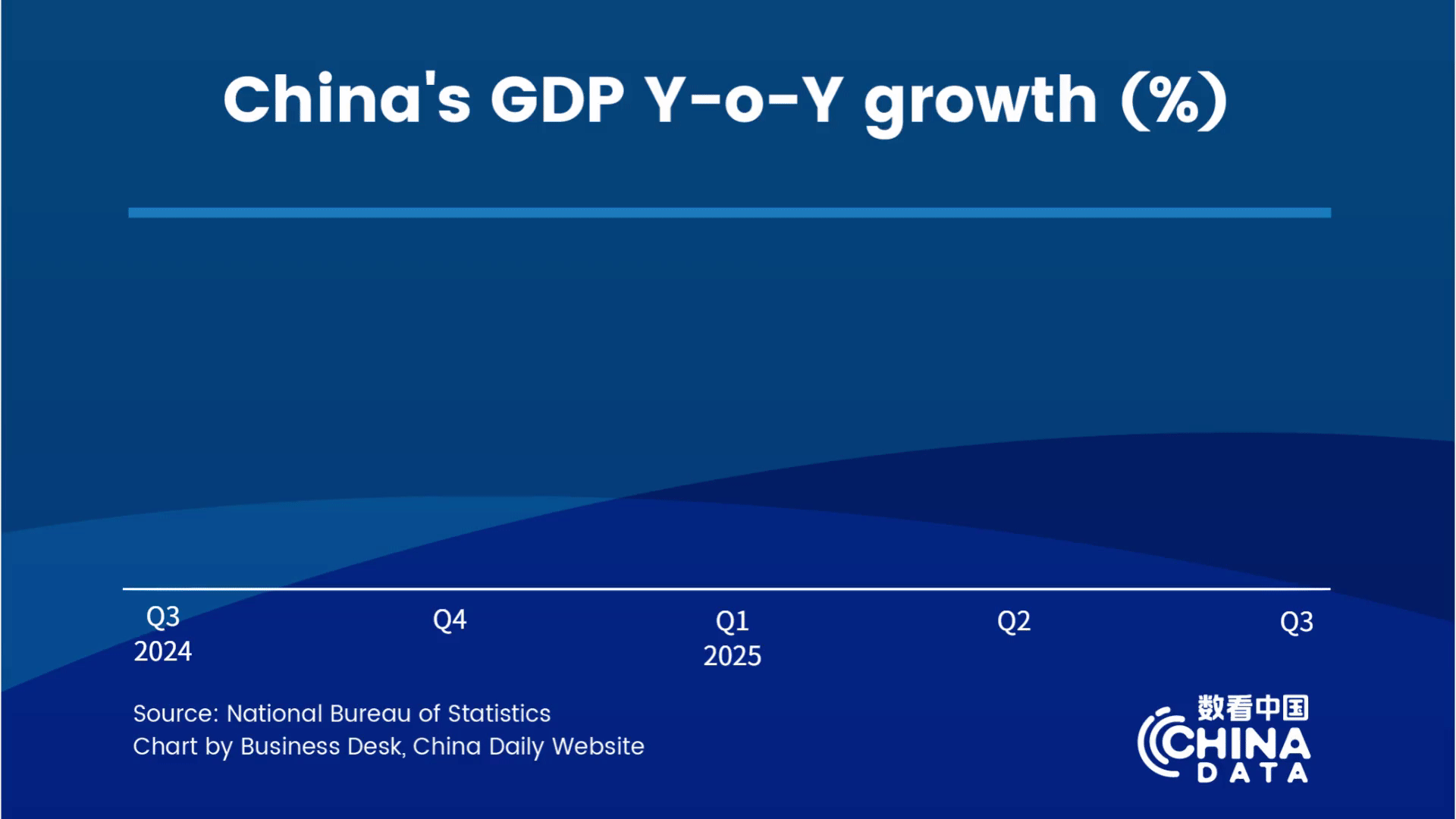 China's GDP Y-o-Y growth (%)

Q3
2024

Q4

Q1
2025

Q2

Q3

Source: National Bureau of Statistics
Chart by Business Desk, China Daily Website

数看中国
CHINA
DATA